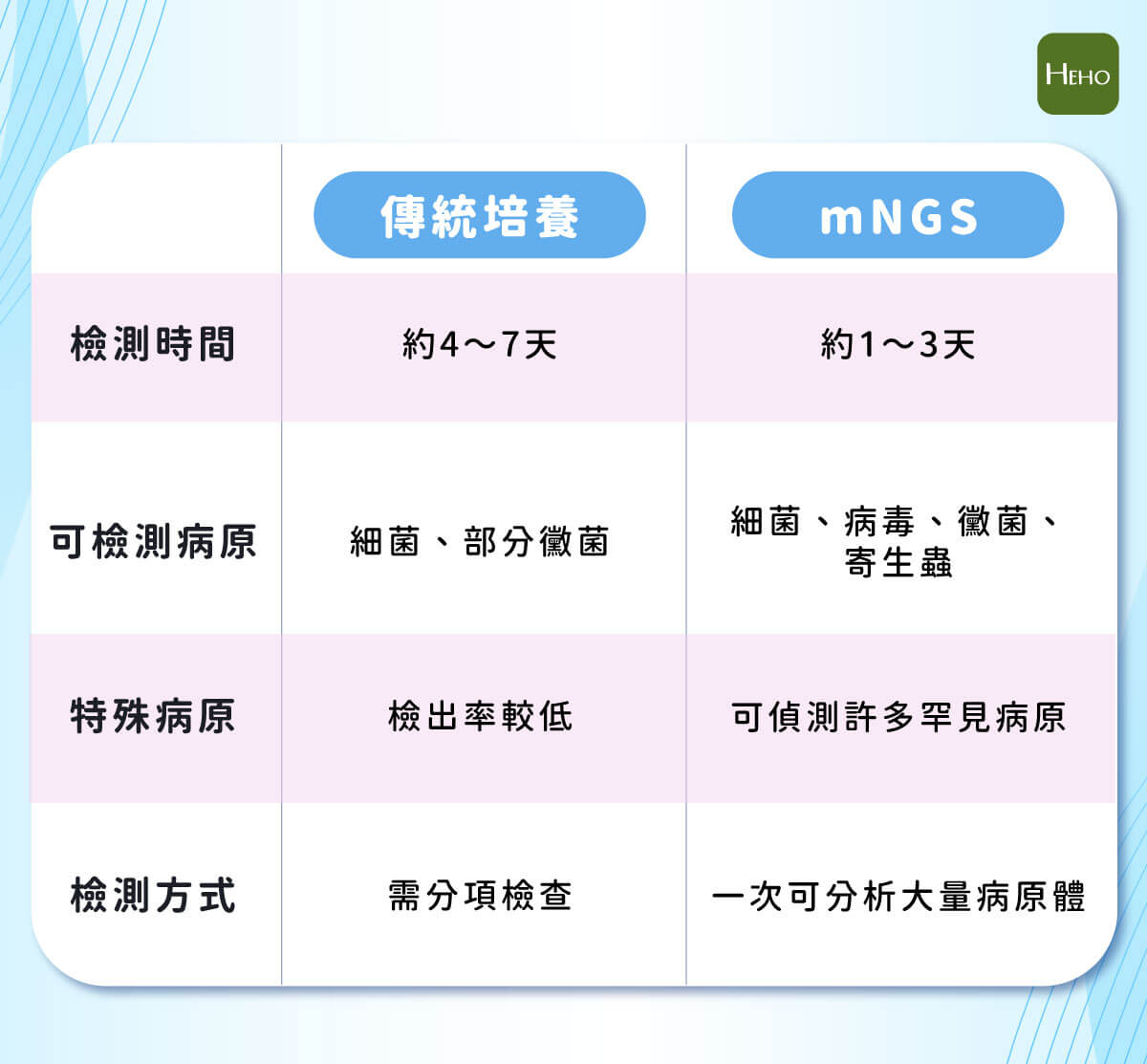 HEHO

|  | 傳統培養 | mNGS |
|---|---|---|
| 檢測時間 | 約4～7天 | 約1～3天 |
| 可檢測病原 | 細菌、部分黴菌 | 細菌、病毒、黴菌、寄生蟲 |
| 特殊病原 | 檢出率較低 | 可偵測許多罕見病原 |
| 檢測方式 | 需分項檢查 | 一次可分析大量病原體 |